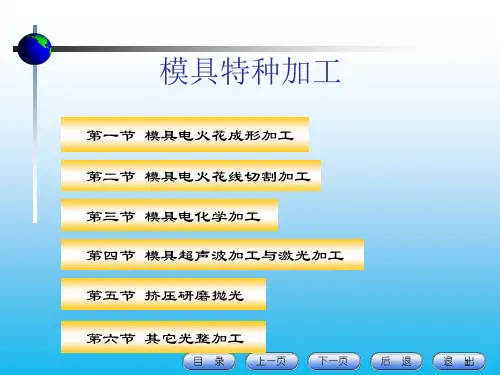 模具特种加工

第一节 模具电火花成形加工

第二节 模具电火花线切割加工

第三节 模具电化学加工

第四节 模具超声波加工与激光加工

第五节 挤压研磨抛光

第六节 其它光整加工

目 录 上一页 下一页 后 退 退 出